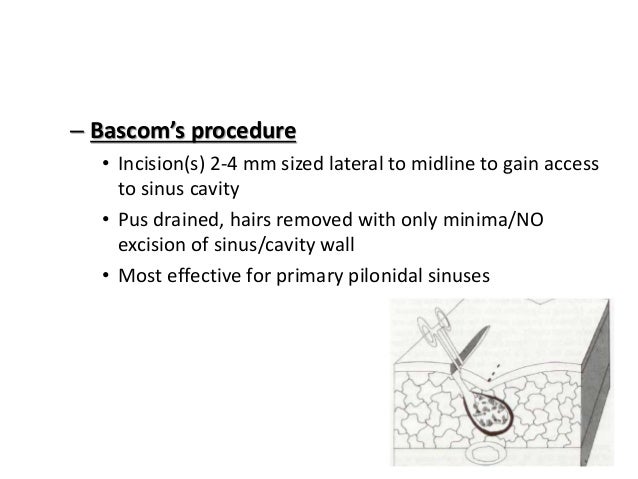 – Bascom's procedure

• Incision(s) 2-4 mm sized lateral to midline to gain access to sinus cavity

• Pus drained, hairs removed with only minima/NO excision of sinus/cavity wall

• Most effective for primary pilonidal sinuses